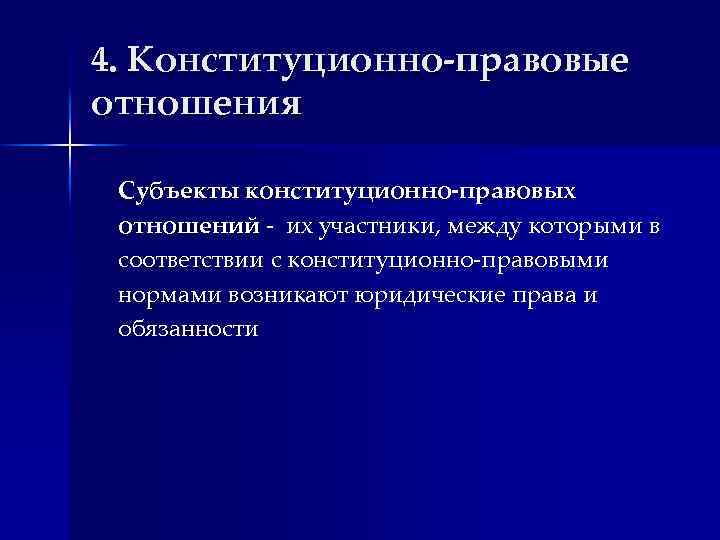 4. Конституционно-правовые отношения

Субъекты конституционно-правовых отношений - их участники, между которыми в соответствии с конституционно-правовыми нормами возникают юридические права и обязанности